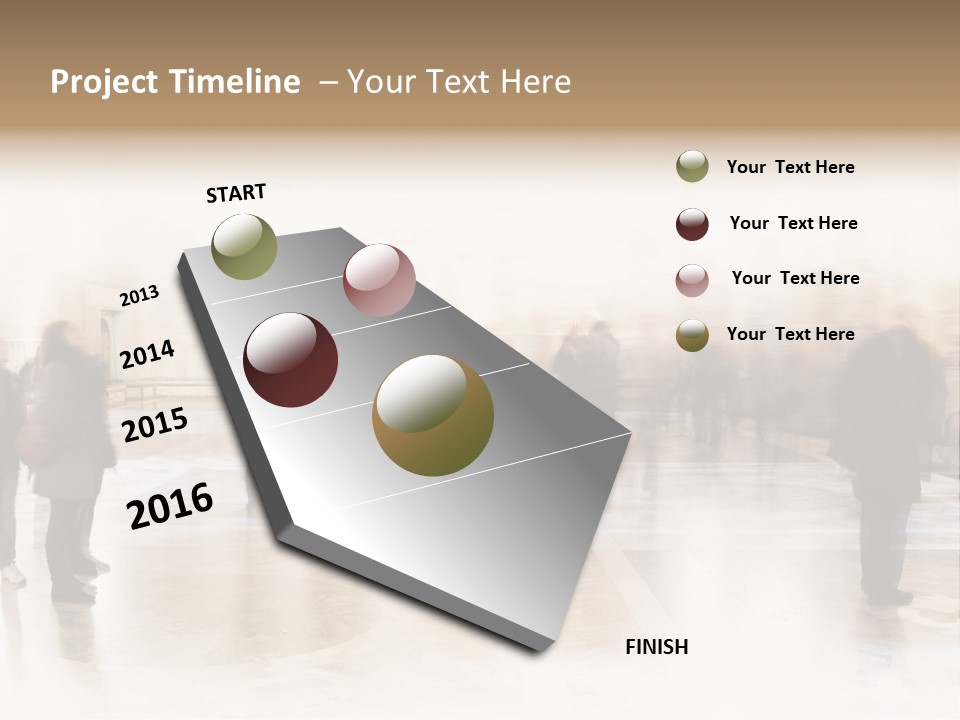 Project Timeline – Your Text Here

START

2013

2014

2015

2016

FINISH

Your Text Here

Your Text Here

Your Text Here

Your Text Here